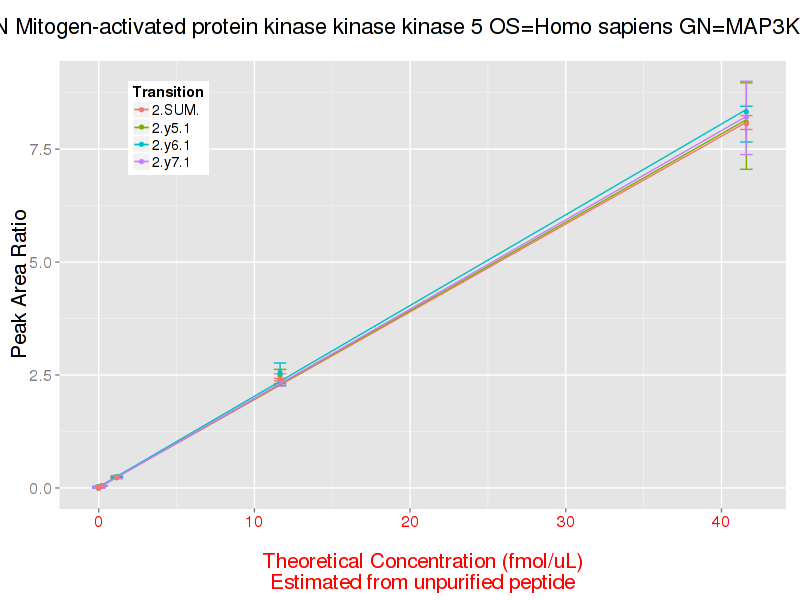 N Mitogen-activated protein kinase kinase kinase 5 OS=Homo sapiens GN=MAP3K

Transition
2.SUM.
2.y5.1
2.y6.1
2.y7.1

Peak Area Ratio

7.5
5.0
2.5
0.0

0
10
20
30
40

Theoretical Concentration (fmol/uL)
Estimated from unpurified peptide